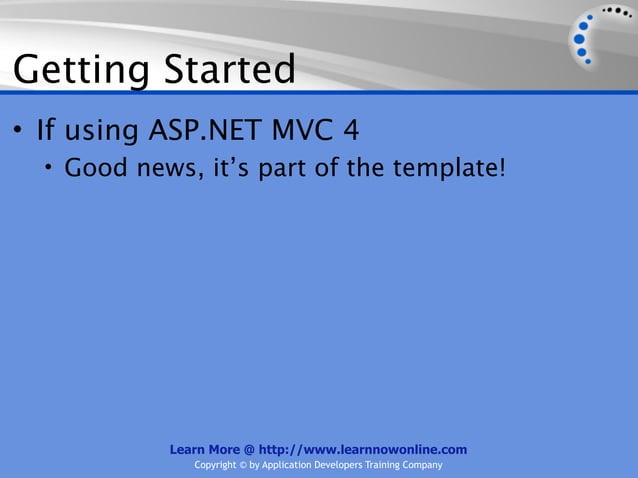 Getting Started

• If using ASP.NET MVC 4
  • Good news, it's part of the template!

Learn More @ http://www.learnnowonline.com
Copyright © by Application Developers Training Company